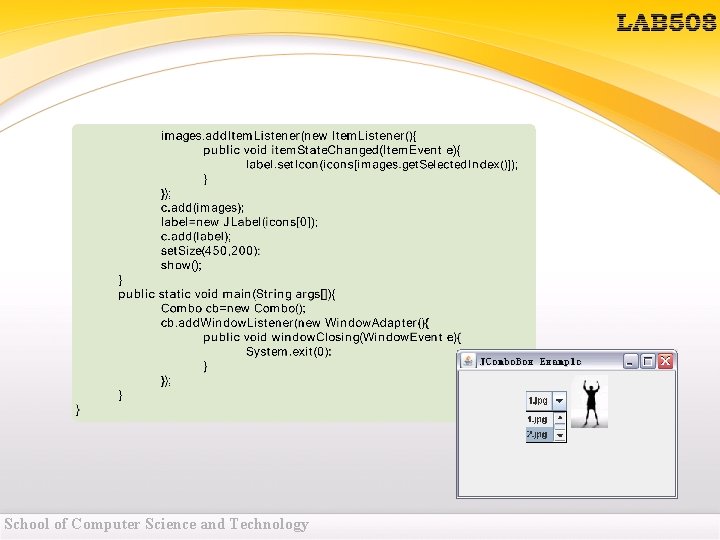 LAB508

images.addItemListener(new ItemListener(){
public void itemStateChanged(ItemEvent e){
label.setIcon(icons[images.getSelectedIndex()]);
}
});
c.add(images);
label=new JLabel(icons[0]);
c.add(label);
setSize(450,200);
show();
}
public static void main(String args[]){
Combo cb=new Combo();
cb.addWindowListener(new WindowAdapter(){
public void windowClosing(WindowEvent e){
System.exit(0);
}
});
}
}

JComboBox Example

1.jpg
1.jpg
2.jpg

School of Computer Science and Technology